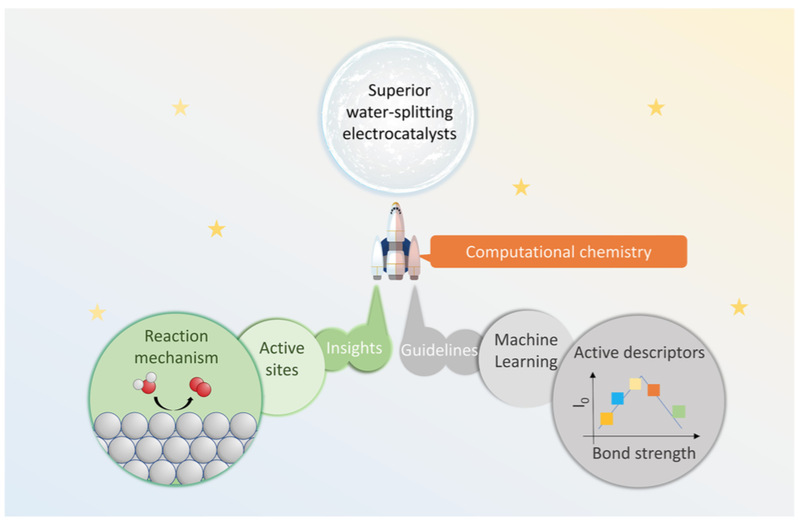 Superior water-splitting electrocatalysts

Computational chemistry

Reaction mechanism

Active sites

Insights

Guidelines

Machine Learning

Active descriptors

$I_0$

Bond strength